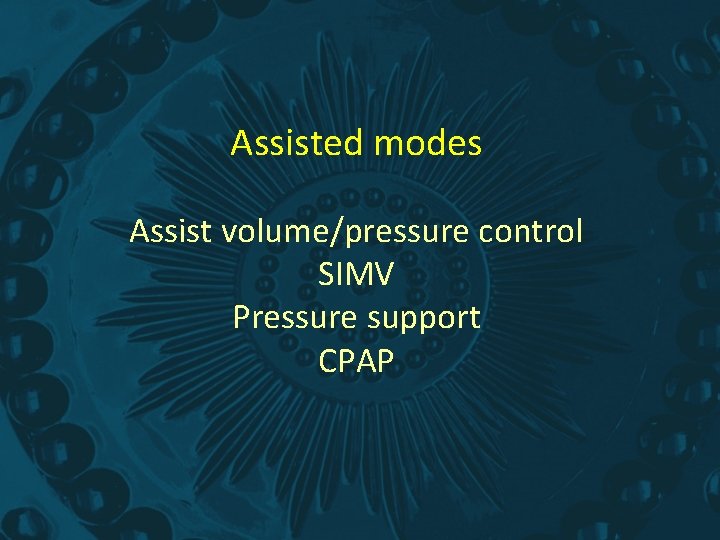 Assisted modes

Assist volume/pressure control
SIMV
Pressure support
CPAP